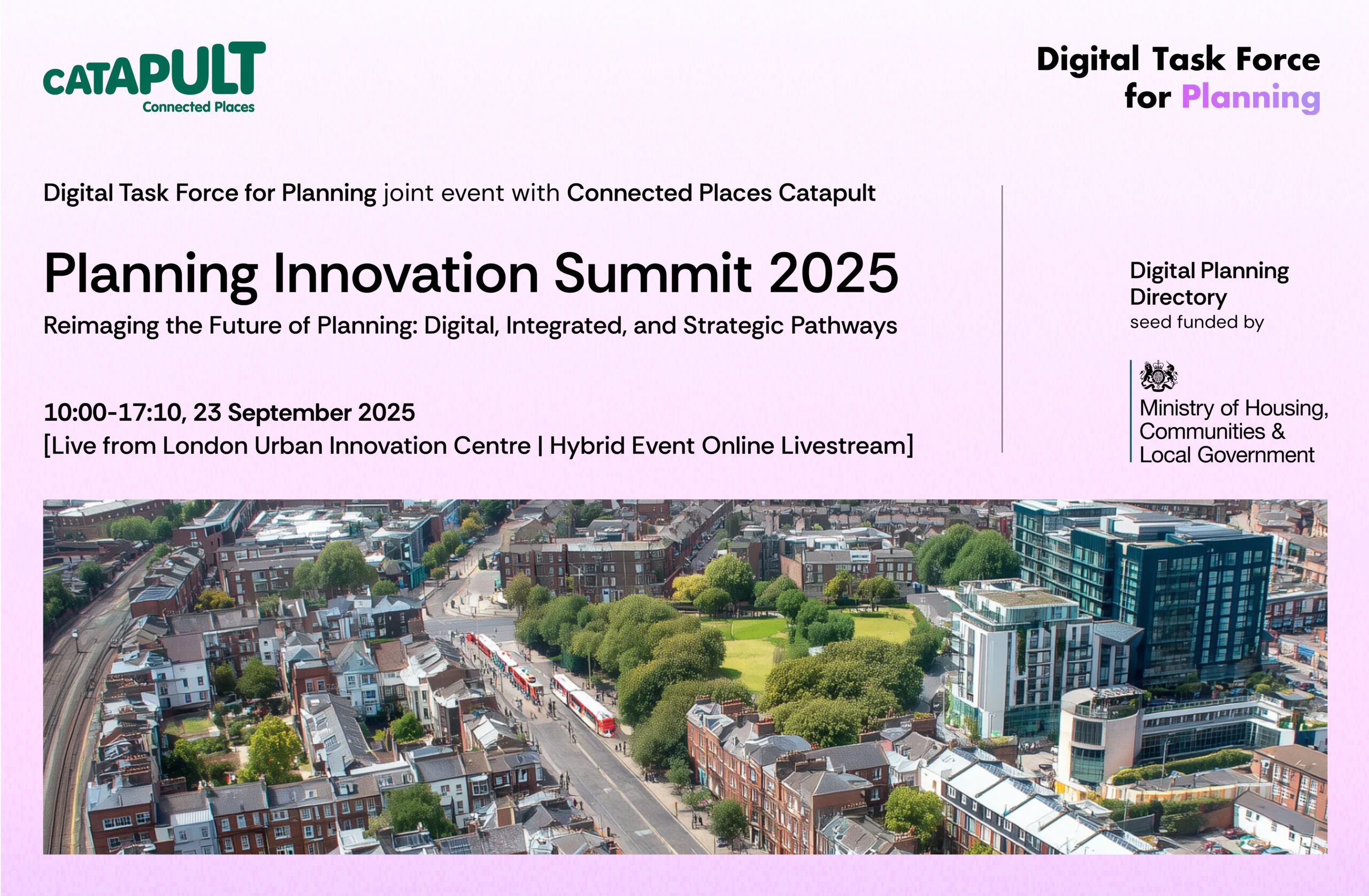 CATAPULT
Connected Places

Digital Task Force for Planning

Digital Task Force for Planning joint event with Connected Places Catapult

Planning Innovation Summit 2025

Reimaging the Future of Planning: Digital, Integrated, and Strategic Pathways

10:00-17:10, 23 September 2025
[Live from London Urban Innovation Centre | Hybrid Event Online Livestream]

Digital Planning Directory
seed funded by

Ministry of Housing, Communities & Local Government